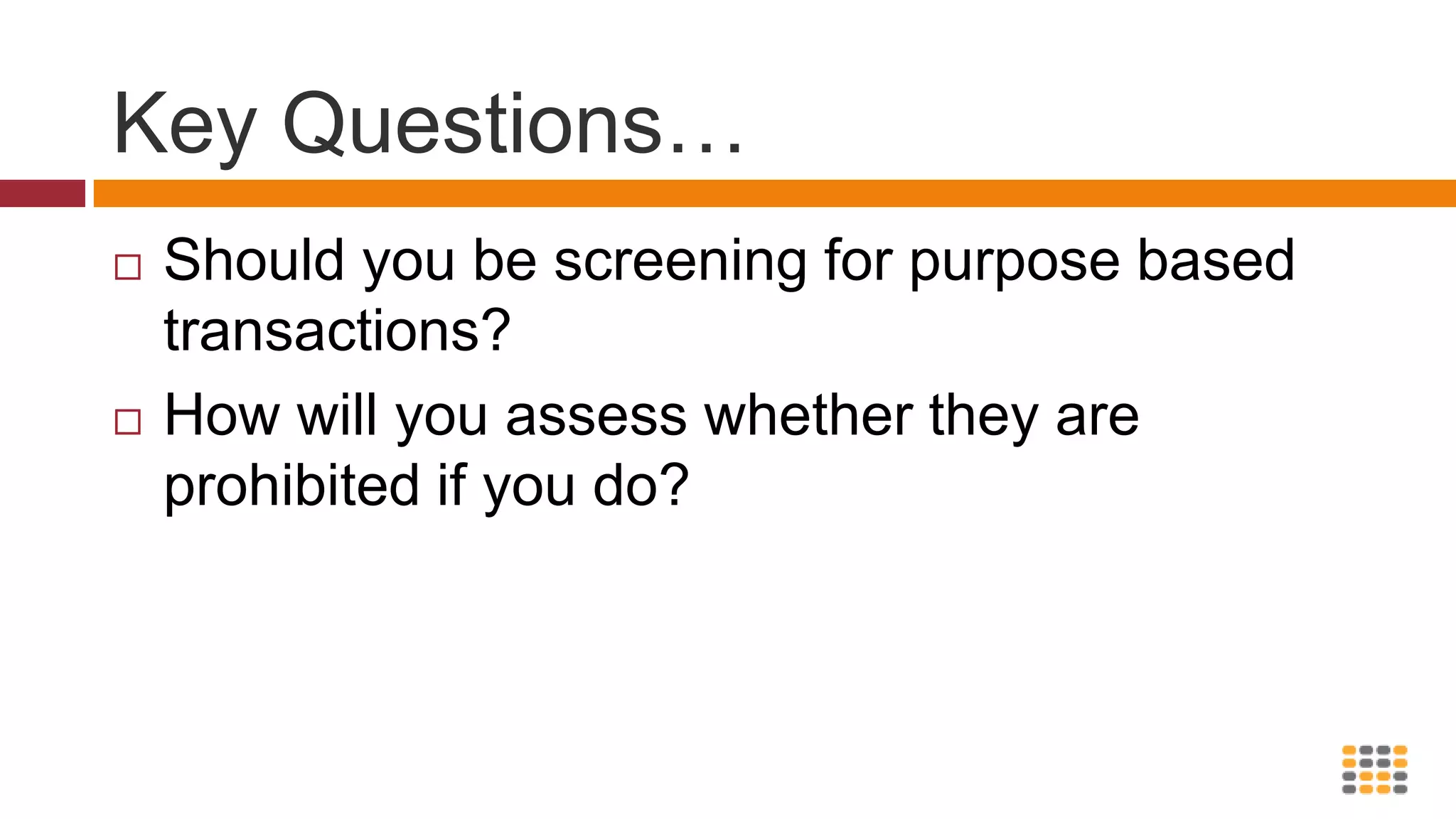 Key Questions…

□ Should you be screening for purpose based transactions?

□ How will you assess whether they are prohibited if you do?